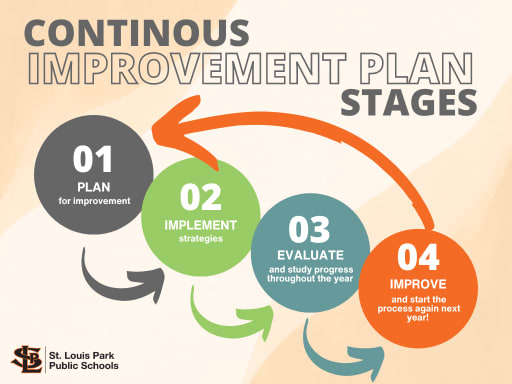 CONTINOUS
IMPROVEMENT PLAN
STAGES

01
PLAN
for improvement

02
IMPLEMENT
strategies

03
EVALUATE
and study progress throughout the year

04
IMPROVE
and start the process again next year!

SLP
St. Louis Park
Public Schools